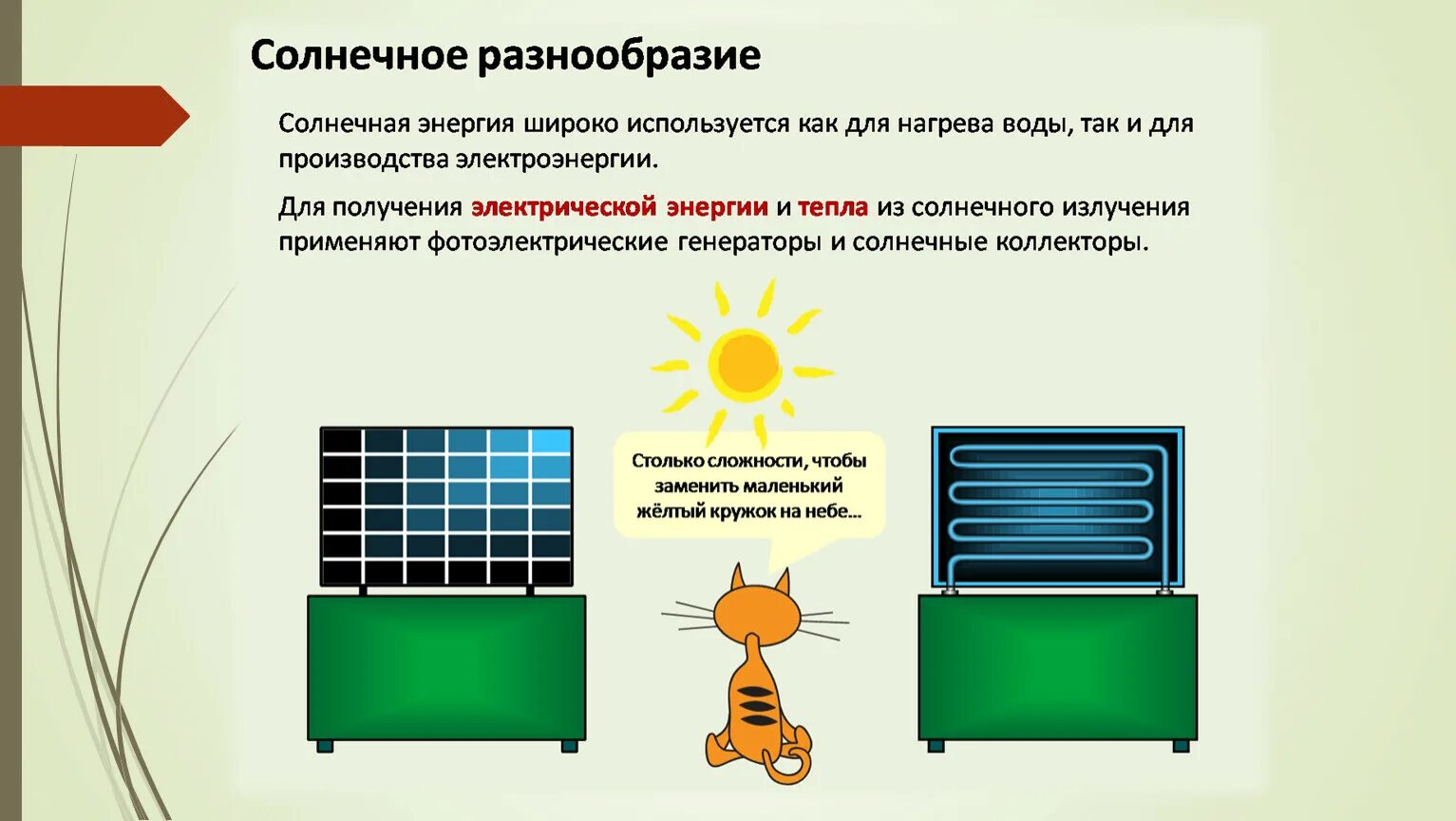 Солнечное разнообразие

Солнечная энергия широко используется как для нагрева воды, так и для производства электроэнергии.

Для получения электрической энергии и тепла из солнечного излучения применяют фотоэлектрические генераторы и солнечные коллекторы.

Столько сложности, чтобы заменить маленький жёлтый кружок на небе...